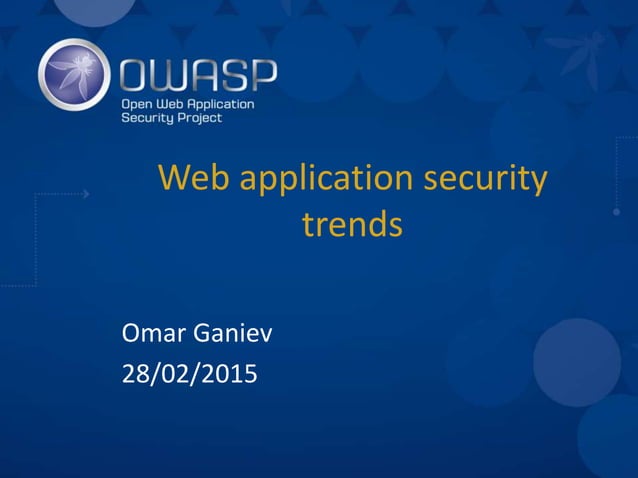 OWASP
Open Web Application Security Project

Web application security trends

Omar Ganiev
28/02/2015